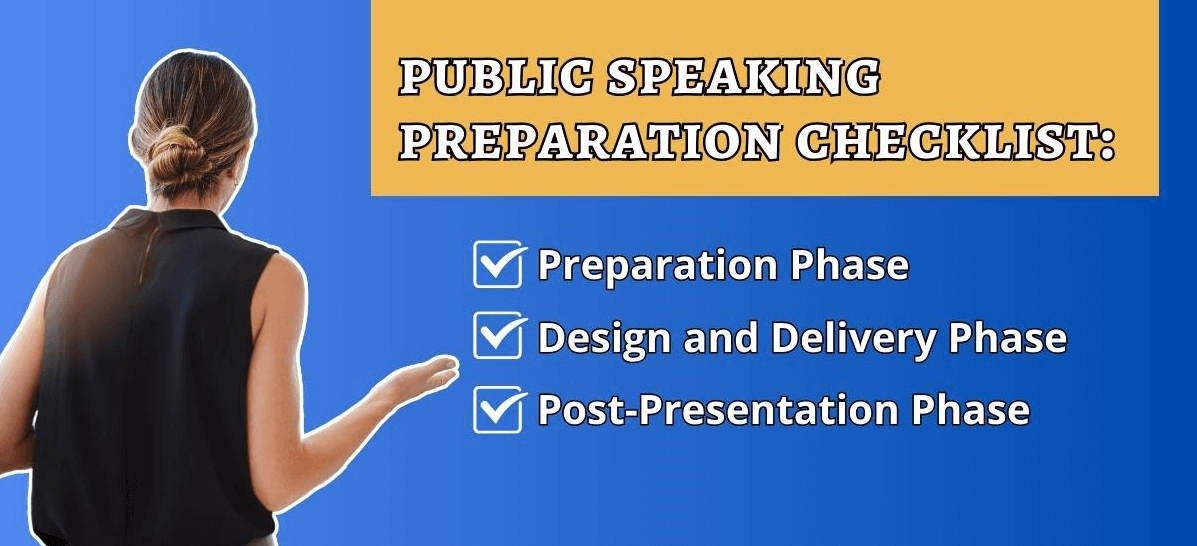 PUBLIC SPEAKING PREPARATION CHECKLIST:

Preparation Phase

Design and Delivery Phase

Post-Presentation Phase